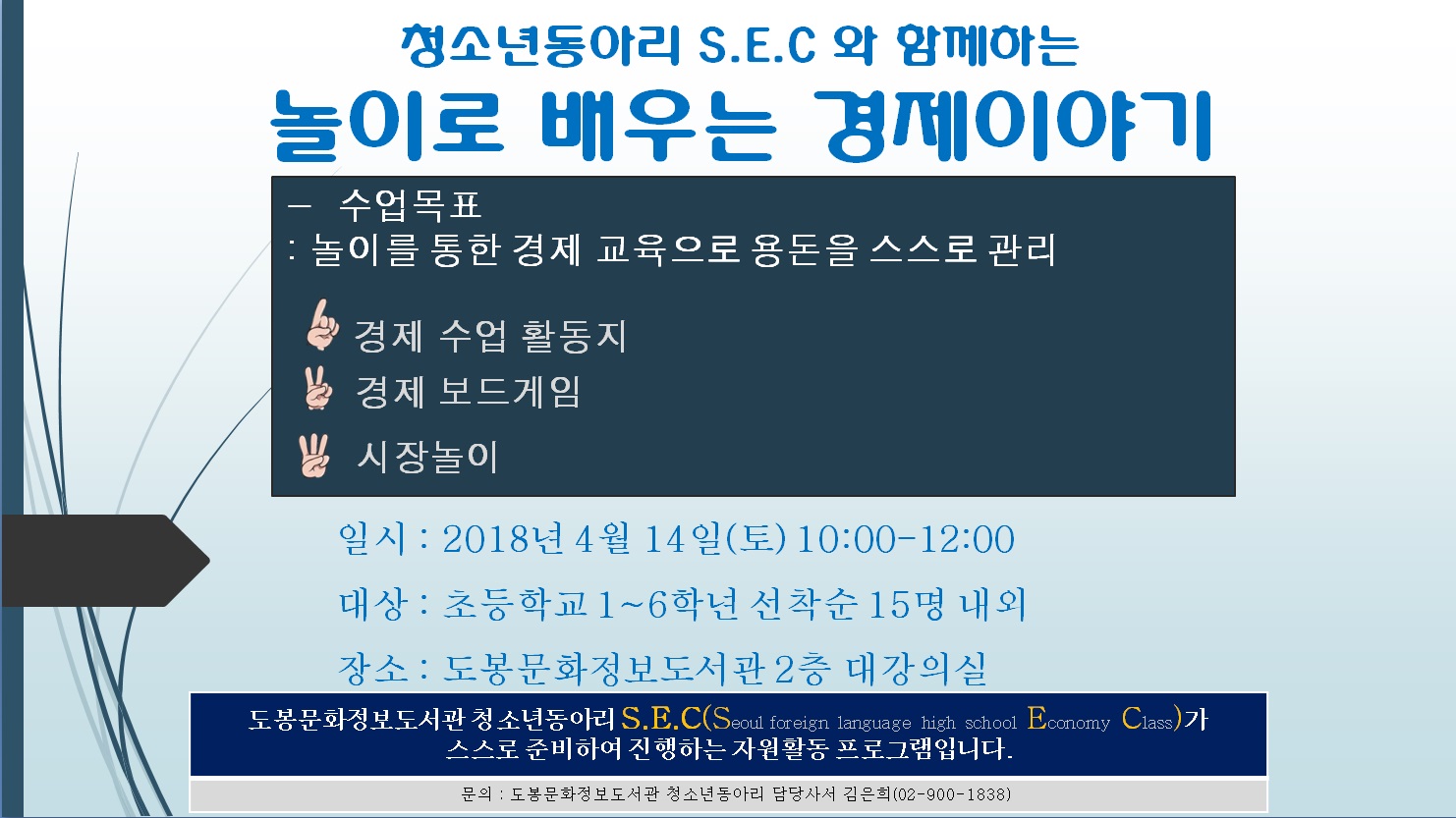 청소년동아리 S.E.C 와 함께하는

놀이로 배우는 경제이야기

– 수업목표
: 놀이를 통한 경제 교육으로 용돈을 스스로 관리

경제 수업 활동지
경제 보드게임
시장놀이

일시 : 2018년 4월 14일(토) 10:00-12:00

대상 : 초등학교 1~6학년 선착순 15명 내외

장소 : 도봉문화정보도서관 2층 대강의실

도봉문화정보도서관 청소년동아리 S.E.C(Seoul foreign language high school Economy Class)가 스스로 준비하여 진행하는 자원활동 프로그램입니다.

문의 : 도봉문화정보도서관 청소년동아리 담당사서 김은희(02-900-1838)